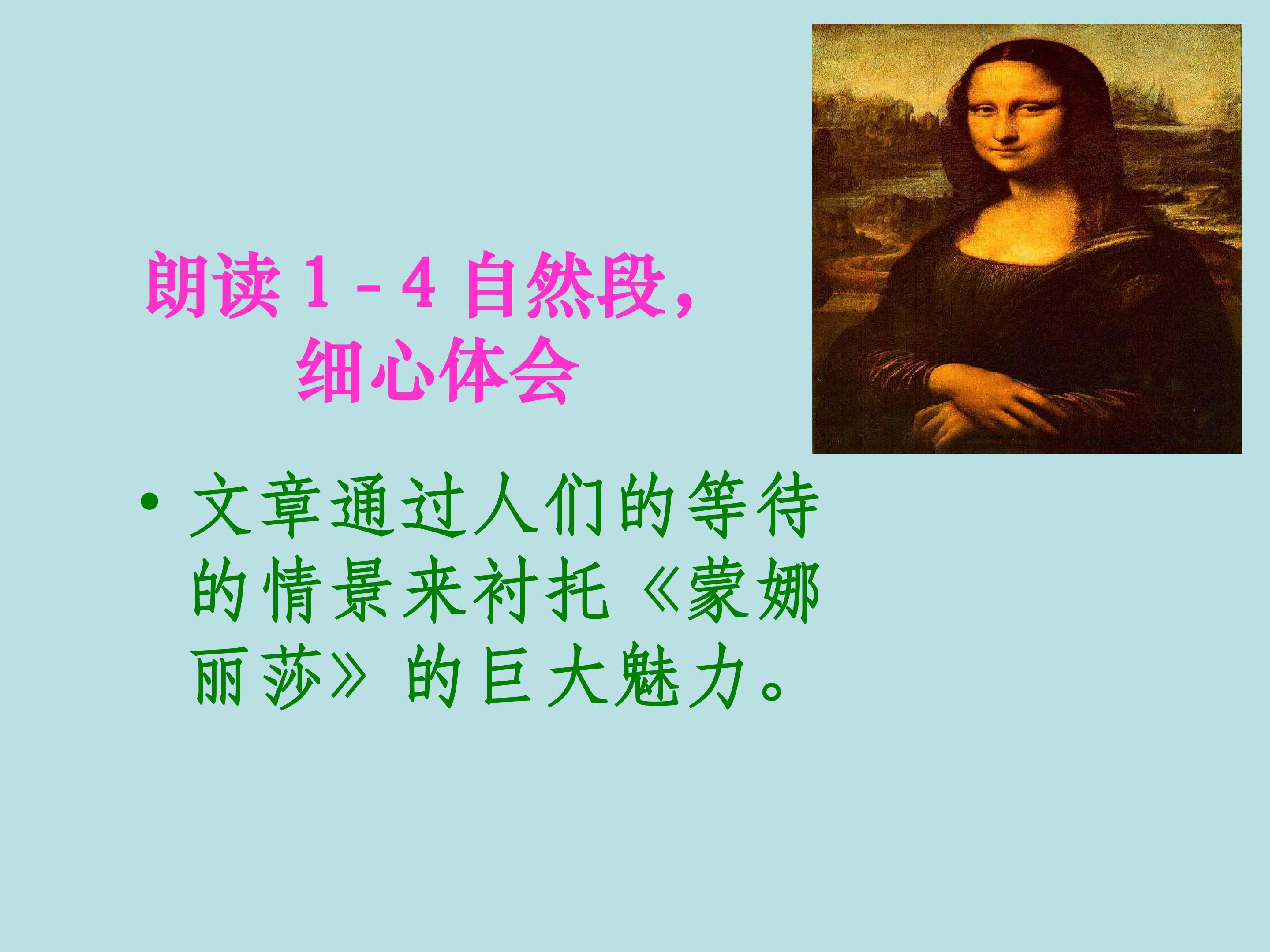 朗读 1 - 4 自然段，细心体会

• 文章通过人们的等待的情景来衬托《蒙娜丽莎》的巨大魅力。